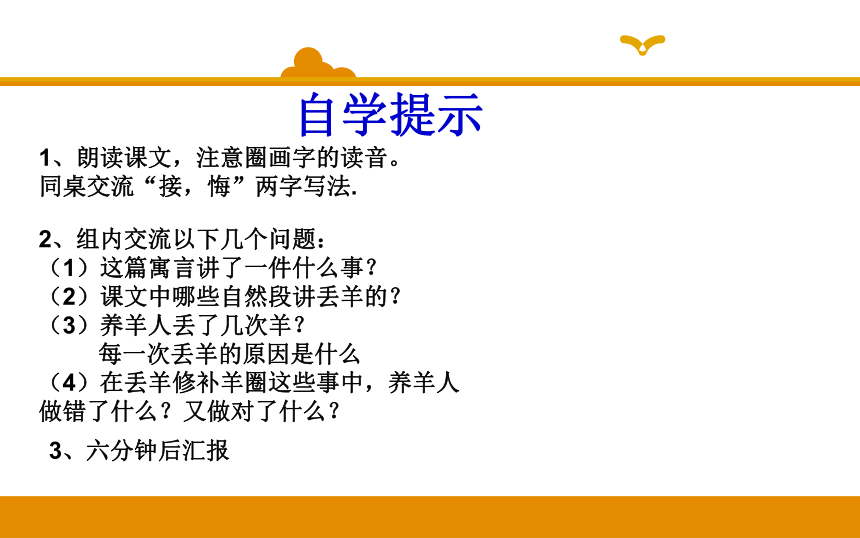 自学提示

1、朗读课文，注意圈画字的读音。
同桌交流“接，悔”两字写法.

2、组内交流以下几个问题：
（1）这篇寓言讲了一件什么事？
（2）课文中哪些自然段讲丢羊的？
（3）养羊人丢了几次羊？
每一次丢羊的原因是什么
（4）在丢羊修补羊圈这些事中，养羊人做错了什么？又做对了什么？

3、六分钟后汇报